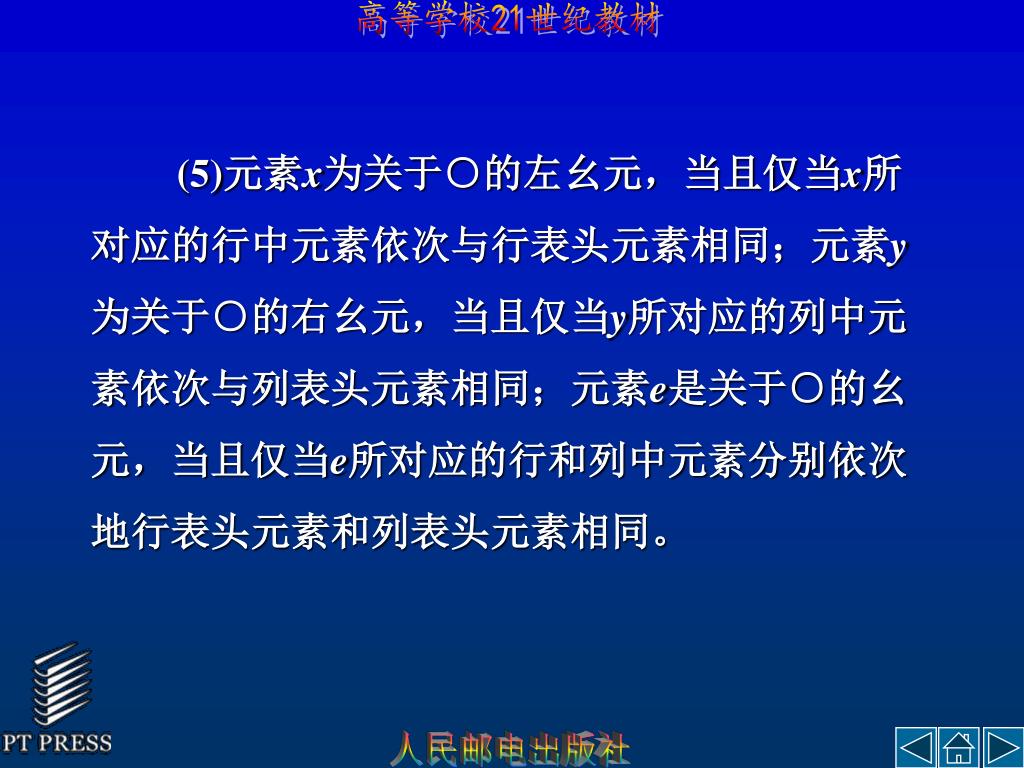 高等学校21世纪教材

(5)元素$x$为关于○的左幺元，当且仅当$x$所对应的行中元素依次与行表头元素相同；元素$y$为关于○的右幺元，当且仅当$y$所对应的列中元素依次与列表头元素相同；元素$e$是关于○的幺元，当且仅当$e$所对应的行和列中元素分别依次地行表头元素和列表头元素相同。

PT PRESS

人民邮电出版社